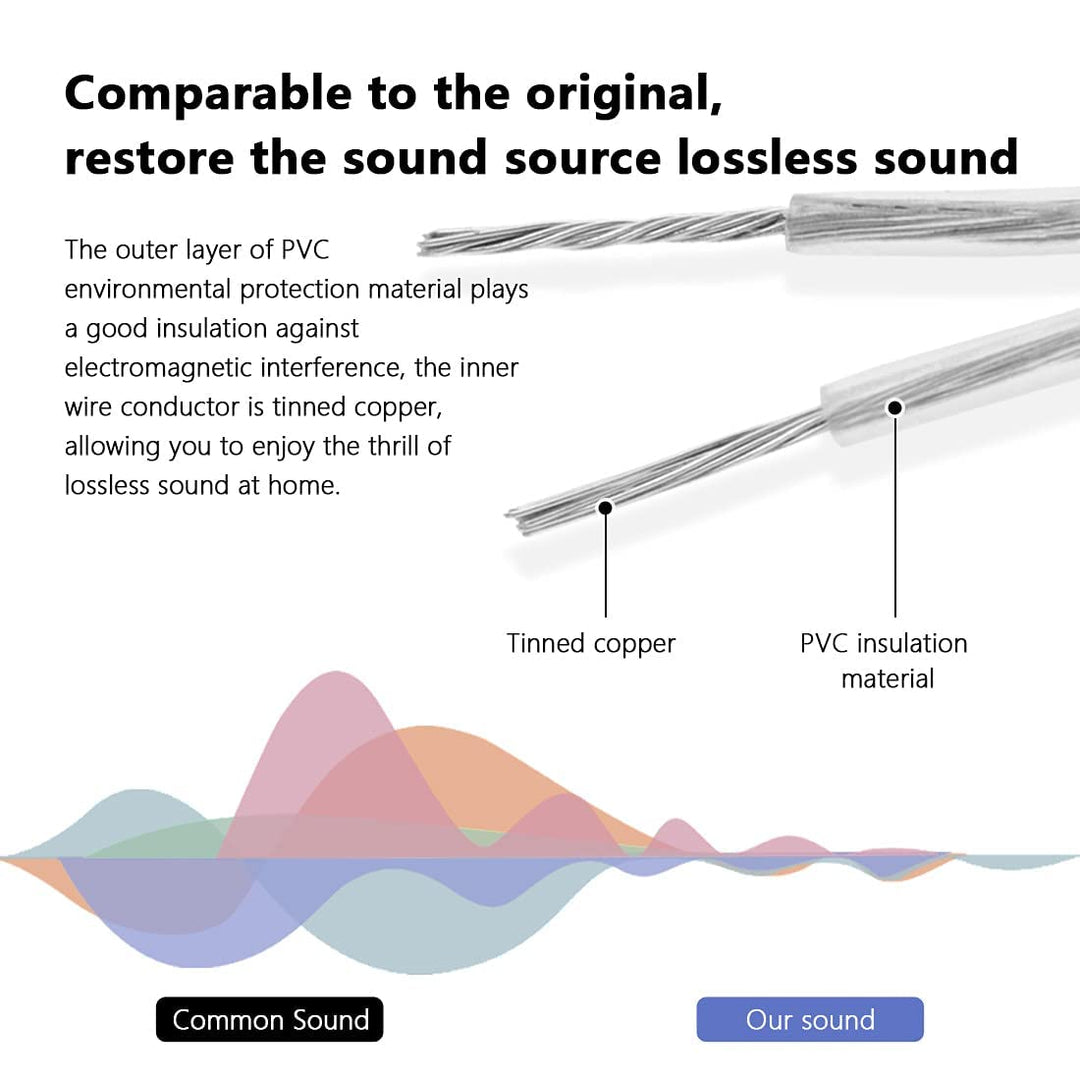 Comparable to the original,
restore the sound source lossless sound

The outer layer of PVC environmental protection material plays a good insulation against electromagnetic interference, the inner wire conductor is tinned copper, allowing you to enjoy the thrill of lossless sound at home.

Tinned copper

PVC insulation material

Common Sound

Our sound